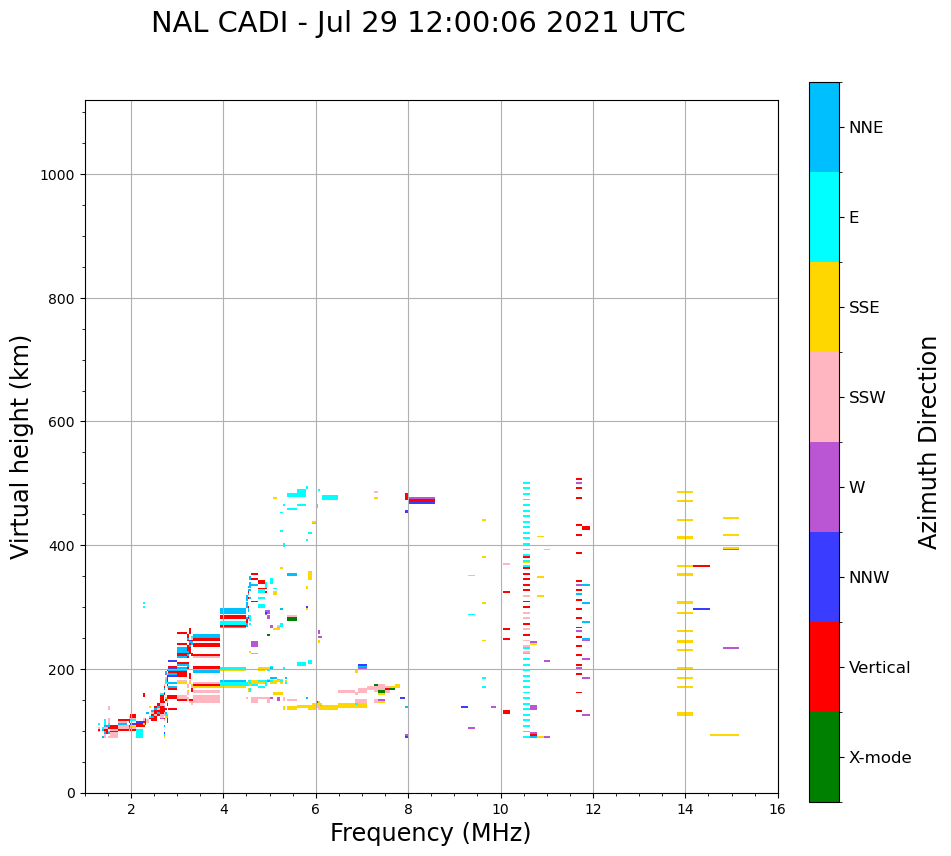 NAL CADI - Jul 29 12:00:06 2021 UTC

Virtual height (km)

1000
800
600
400
200
0

2
4
6
8
10
12
14
16

Frequency (MHz)

NNE
E
SSE
SSW
W
NNW
Vertical
X-mode

Azimuth Direction